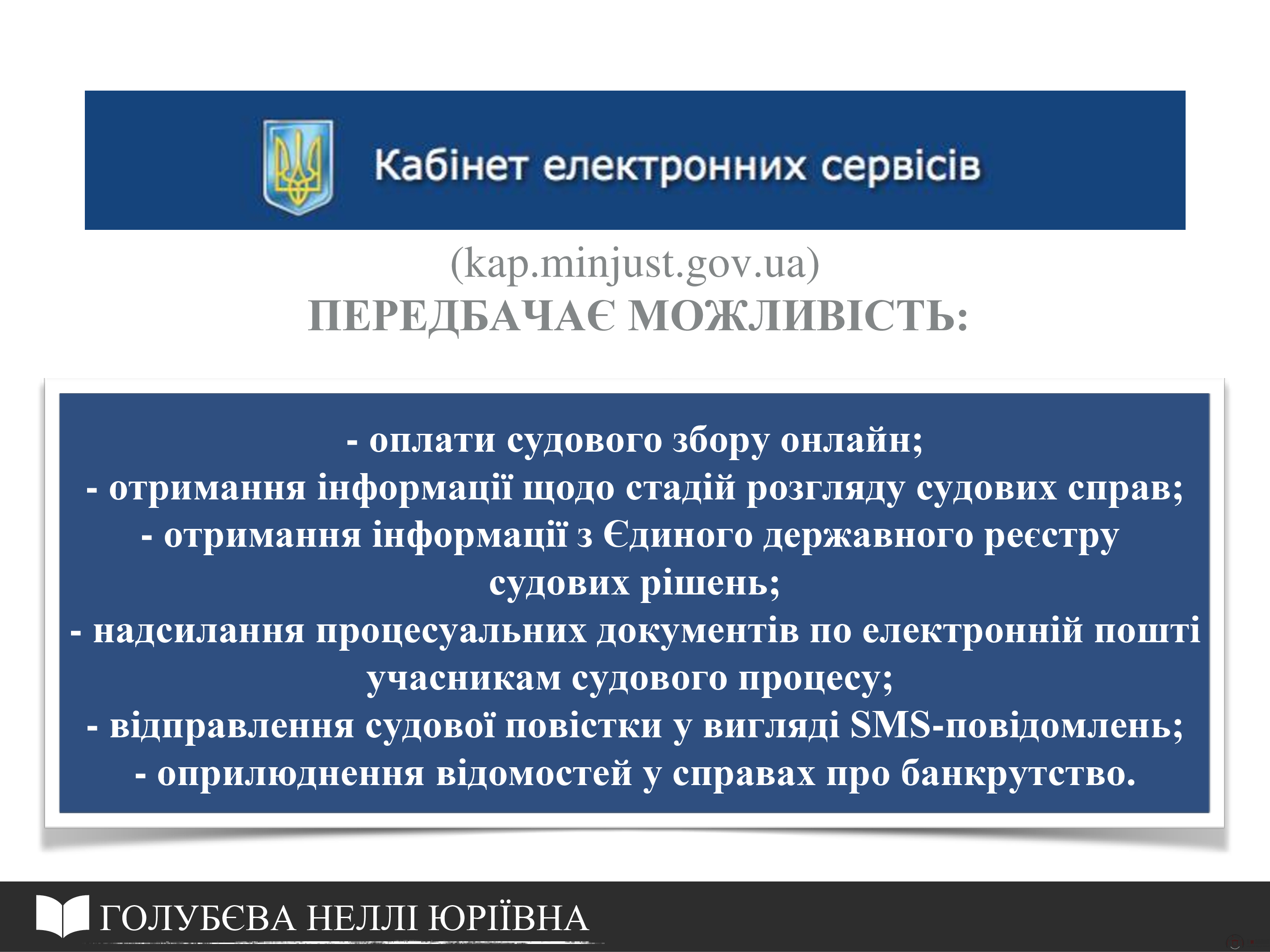 Кабінет електронних сервісів

(kap.minjust.gov.ua)
ПЕРЕДБАЧАЄ МОЖЛИВІСТЬ:

- оплати судового збору онлайн;
- отримання інформації щодо стадій розгляду судових справ;
- отримання інформації з Єдиного державного реєстру судових рішень;
- надсилання процесуальних документів по електронній пошті учасникам судового процесу;
- відправлення судової повістки у вигляді SMS-повідомлень;
- оприлюднення відомостей у справах про банкрутство.

ГОЛУБЄВА НЕЛЛІ ЮРІЇВНА